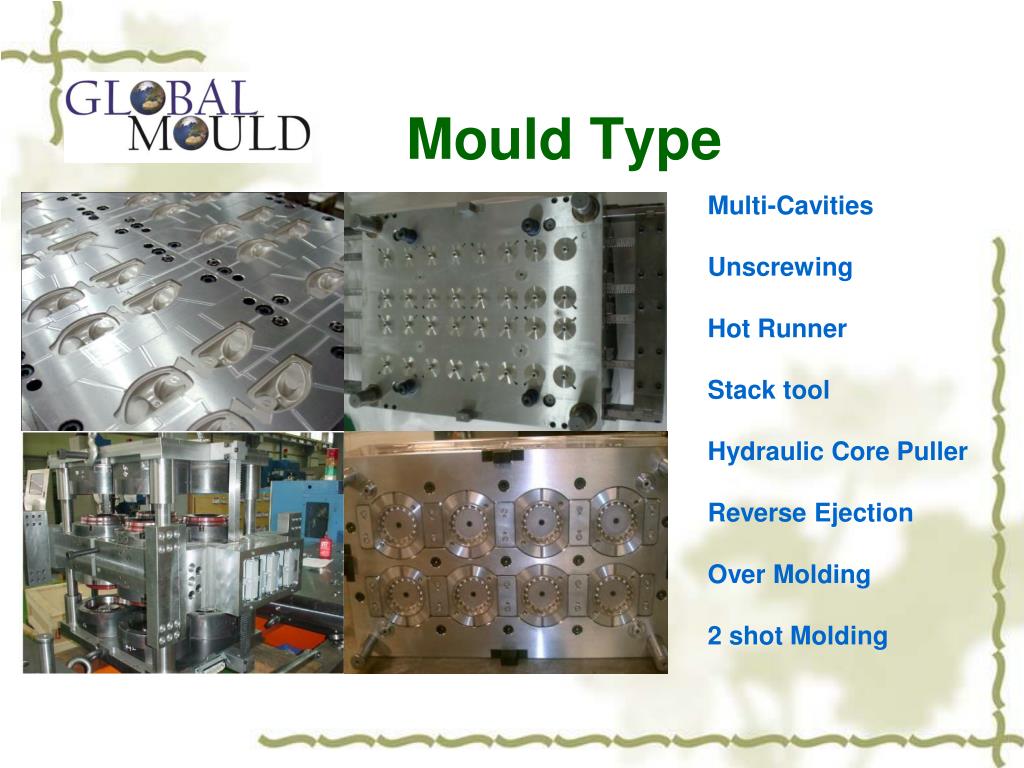 GLOBAL MOULD

Mould Type

Multi-Cavities

Unscrewing

Hot Runner

Stack tool

Hydraulic Core Puller

Reverse Ejection

Over Molding

2 shot Molding